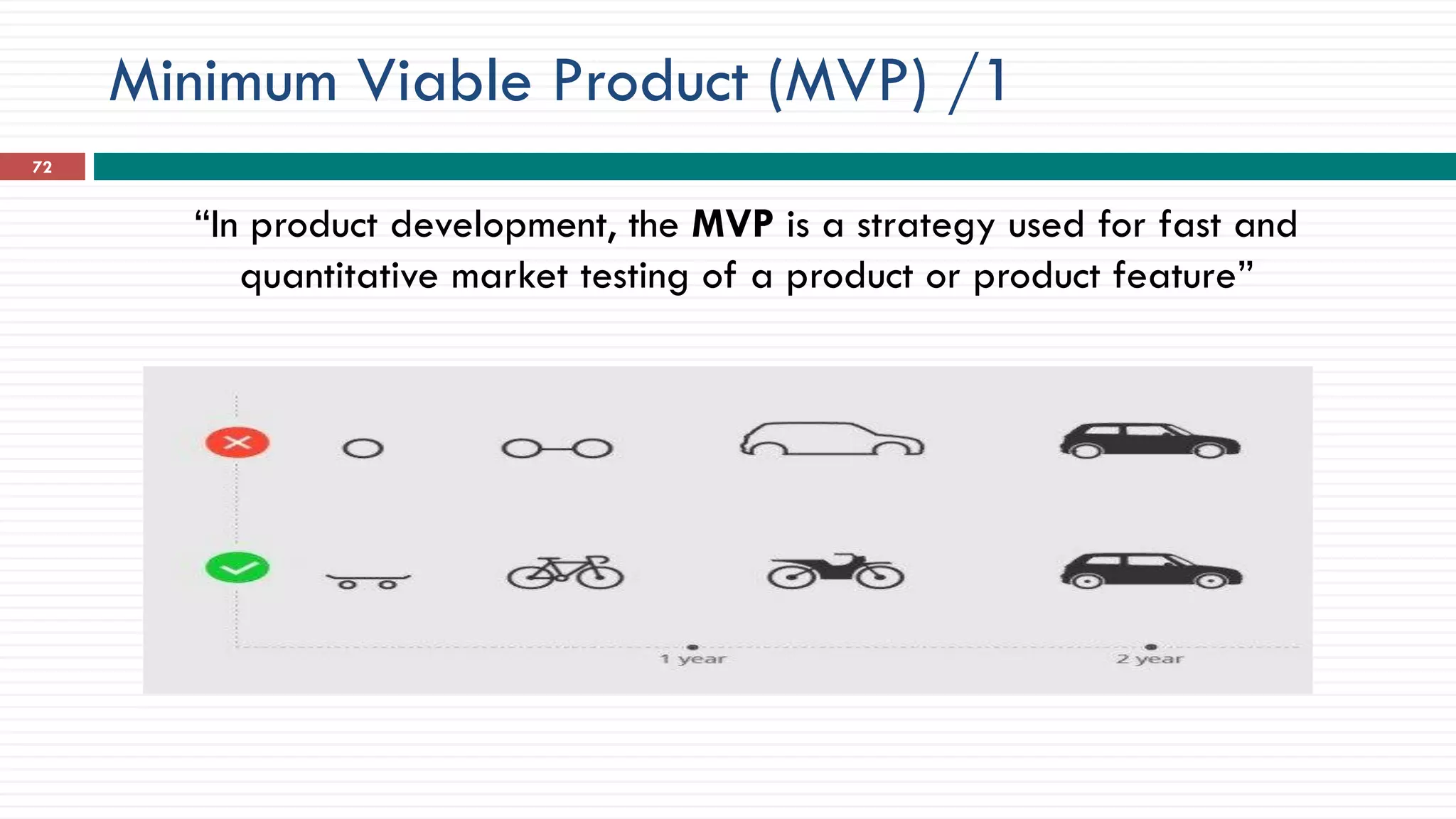 Minimum Viable Product (MVP) /1

72

“In product development, the MVP is a strategy used for fast and quantitative market testing of a product or product feature”

1 year

2 year